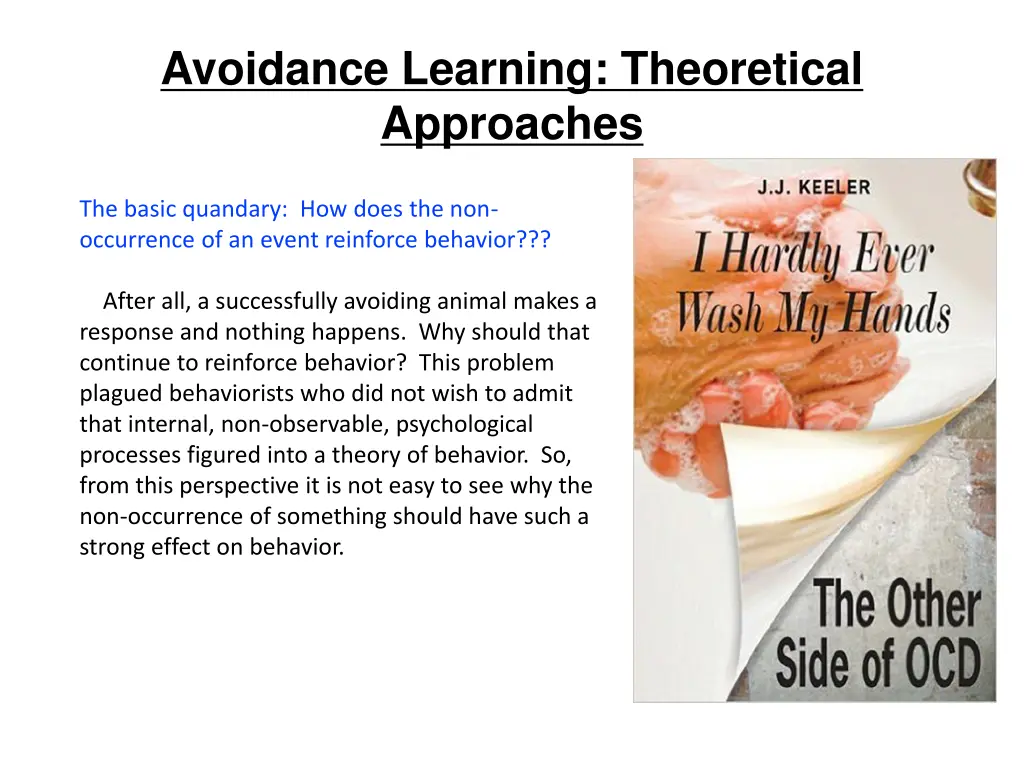 Avoidance Learning: Theoretical Approaches

The basic quandary: How does the non-occurrence of an event reinforce behavior???

After all, a successfully avoiding animal makes a response and nothing happens. Why should that continue to reinforce behavior? This problem plagued behaviorists who did not wish to admit that internal, non-observable, psychological processes figured into a theory of behavior. So, from this perspective it is not easy to see why the non-occurrence of something should have such a strong effect on behavior.

J.J. KEELER

I Hardly Ever Wash My Hands

The Other Side of OCD